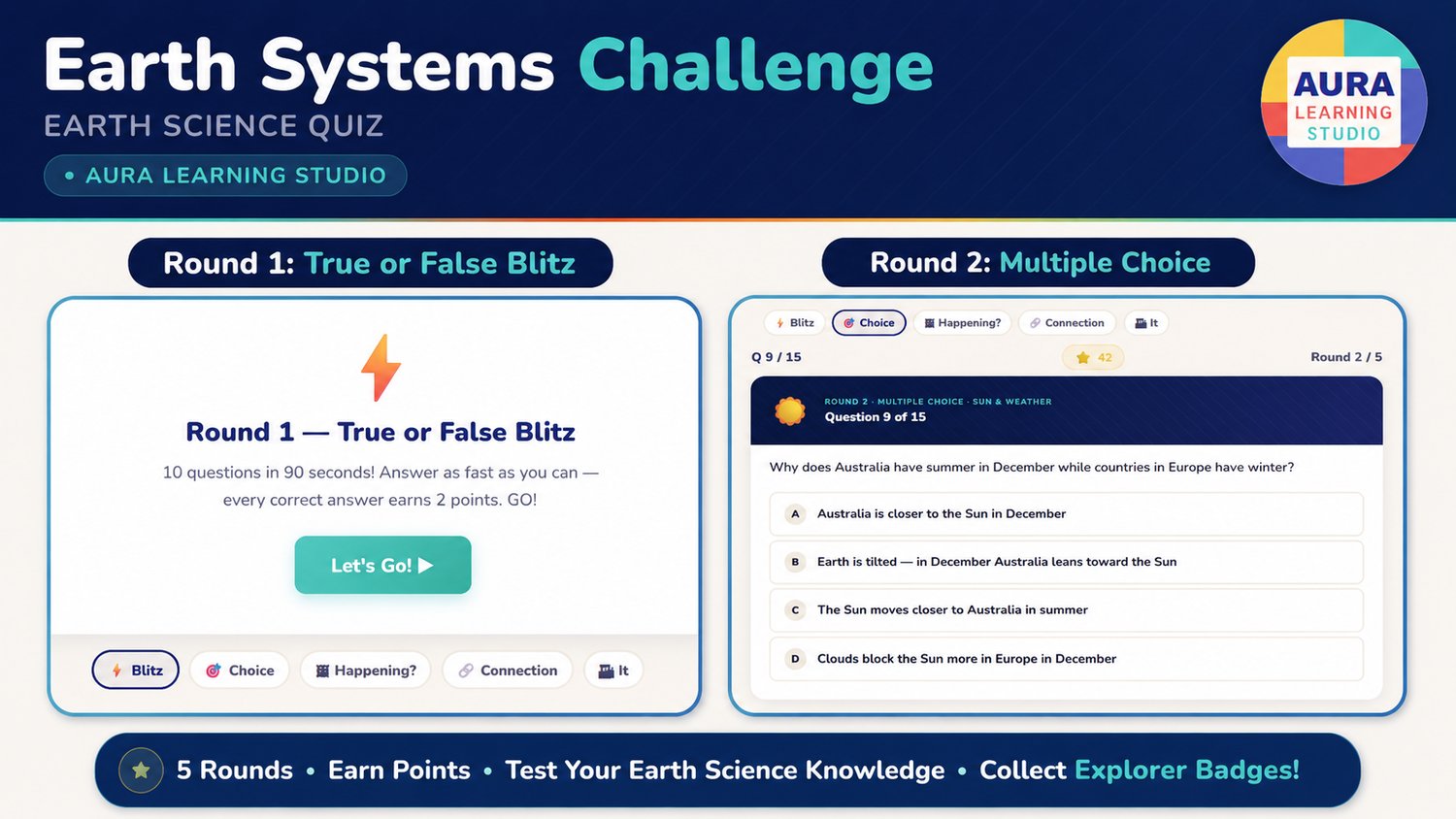 Earth Systems Challenge
EARTH SCIENCE QUIZ
• AURA LEARNING STUDIO

AURA
LEARNING
STUDIO

Round 1: True or False Blitz

Round 1 — True or False Blitz

10 questions in 90 seconds! Answer as fast as you can — every correct answer earns 2 points. GO!

Let's Go! ▶

Blitz Choice Happening? Connection It

Round 2: Multiple Choice

Blitz Choice Happening? Connection It

Q 9 / 15 42 Round 2 / 5

ROUND 2 · MULTIPLE CHOICE · SUN & WEATHER
Question 9 of 15

Why does Australia have summer in December while countries in Europe have winter?

A Australia is closer to the Sun in December

B Earth is tilted — in December Australia leans toward the Sun

C The Sun moves closer to Australia in summer

D Clouds block the Sun more in Europe in December

5 Rounds • Earn Points • Test Your Earth Science Knowledge • Collect Explorer Badges!